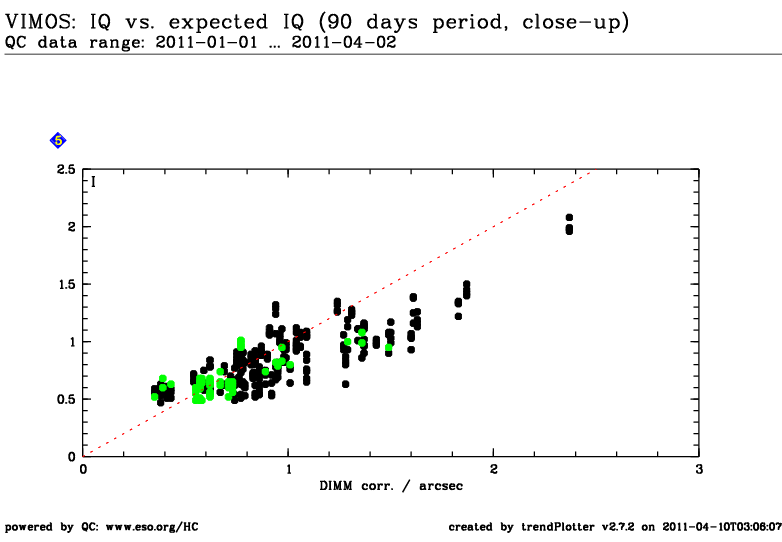 VIMOS: IQ vs. expected IQ (90 days period, close-up)
QC data range: 2011-01-01 ... 2011-04-02

5

I

2.5
2
1.5
1
0.5
0

0
1
2
3

DIMM corr. / arcsec

powered by QC: www.eso.org/HC

created by trendPlotter v2.7.2 on 2011-04-10T03:06:07